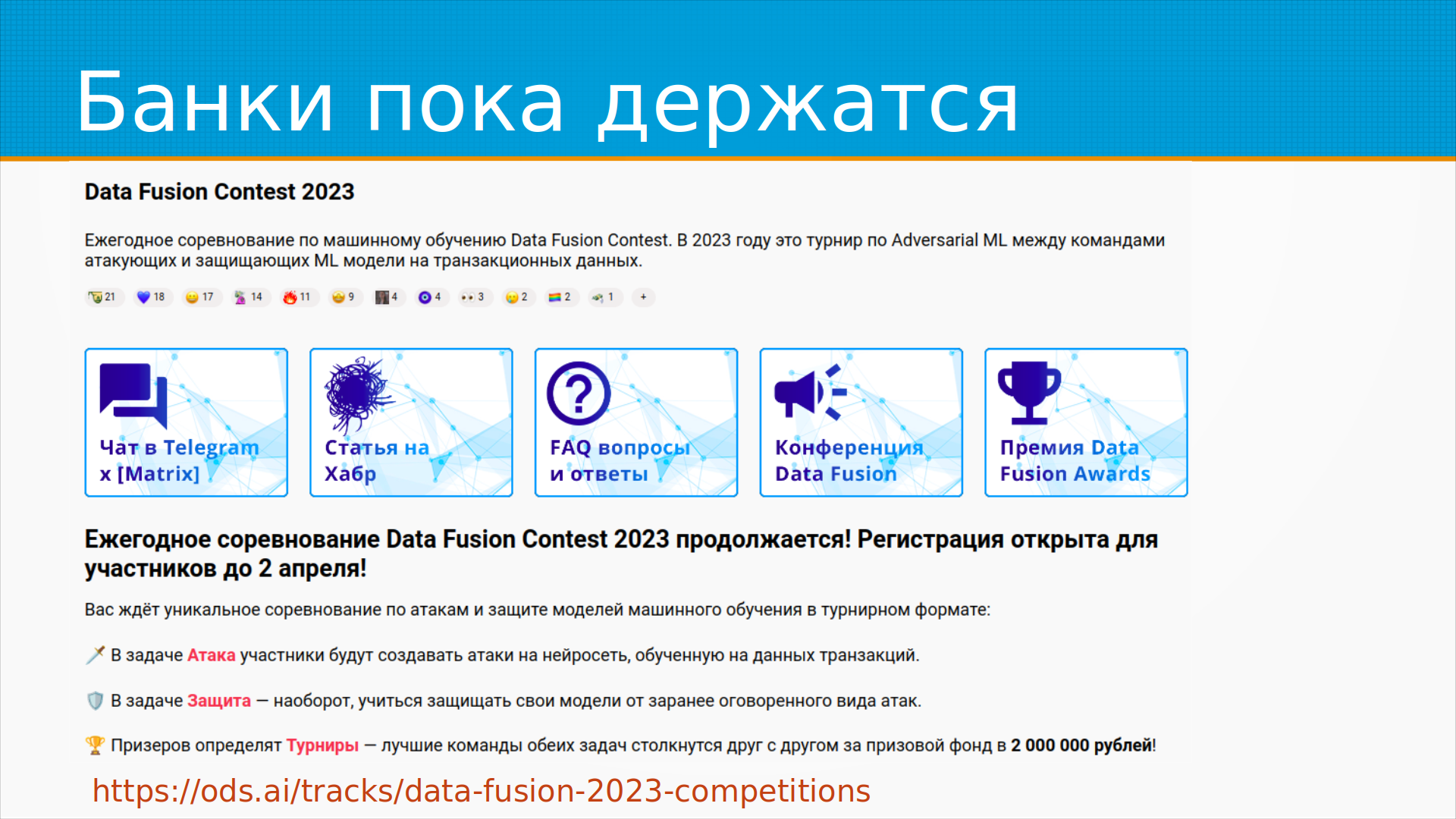 Банки пока держатся

Data Fusion Contest 2023

Ежегодное соревнование по машинному обучению Data Fusion Contest. В 2023 году это турнир по Adversarial ML между командами атакующих и защищающих ML модели на транзакционных данных.

21 18 17 14 11 9 4 4 3 2 2 1 +

Чат в Telegram x [Matrix]

Статья на Хабр

FAQ вопросы и ответы

Конференция Data Fusion

Премия Data Fusion Awards

Ежегодное соревнование Data Fusion Contest 2023 продолжается! Регистрация открыта для участников до 2 апреля!

Вас ждёт уникальное соревнование по атакам и защите моделей машинного обучения в турнирном формате:

В задаче Атака участники будут создавать атаки на нейросеть, обученную на данных транзакций.

В задаче Защита — наоборот, учиться защищать свои модели от заранее оговоренного вида атак.

Призеров определят Турниры — лучшие команды обеих задач столкнутся друг с другом за призовой фонд в 2 000 000 рублей!

https://ods.ai/tracks/data-fusion-2023-competitions